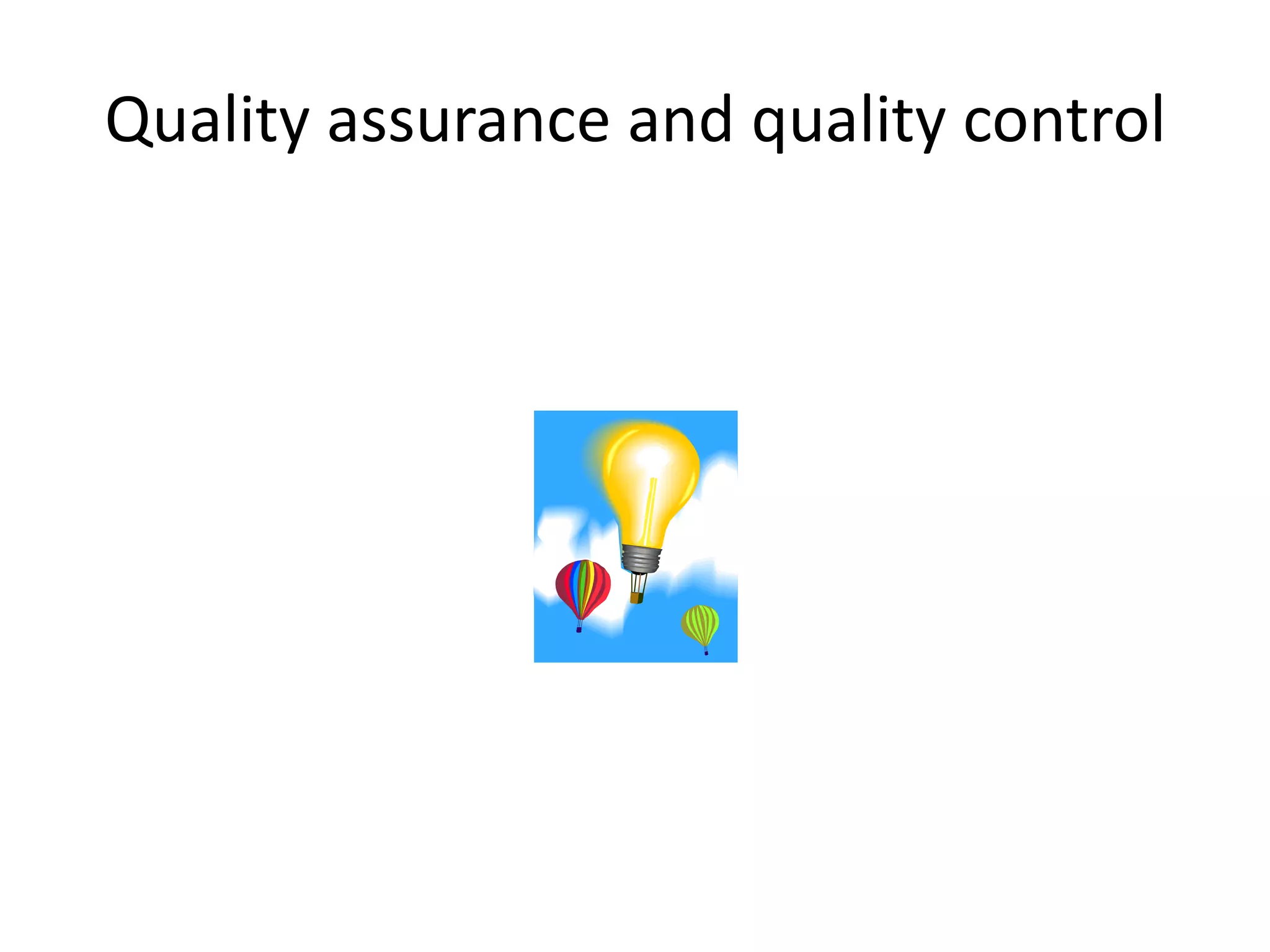 Quality assurance and quality control